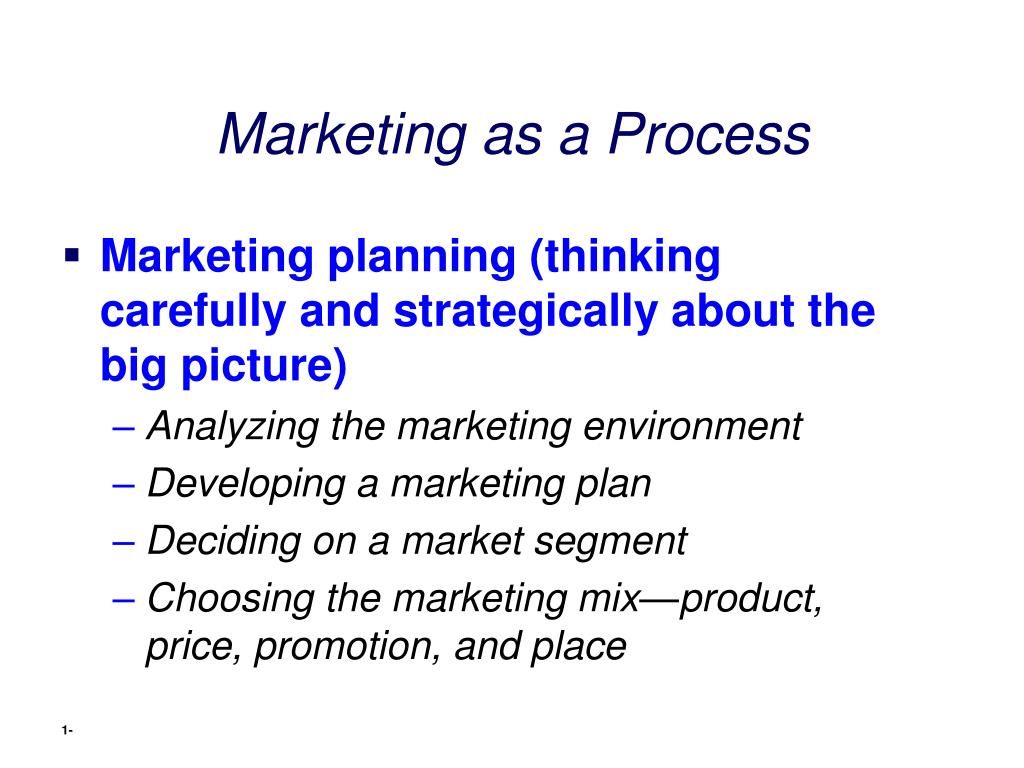 Marketing as a Process

▪ Marketing planning (thinking carefully and strategically about the big picture)
– Analyzing the marketing environment
– Developing a marketing plan
– Deciding on a market segment
– Choosing the marketing mix—product, price, promotion, and place

1-